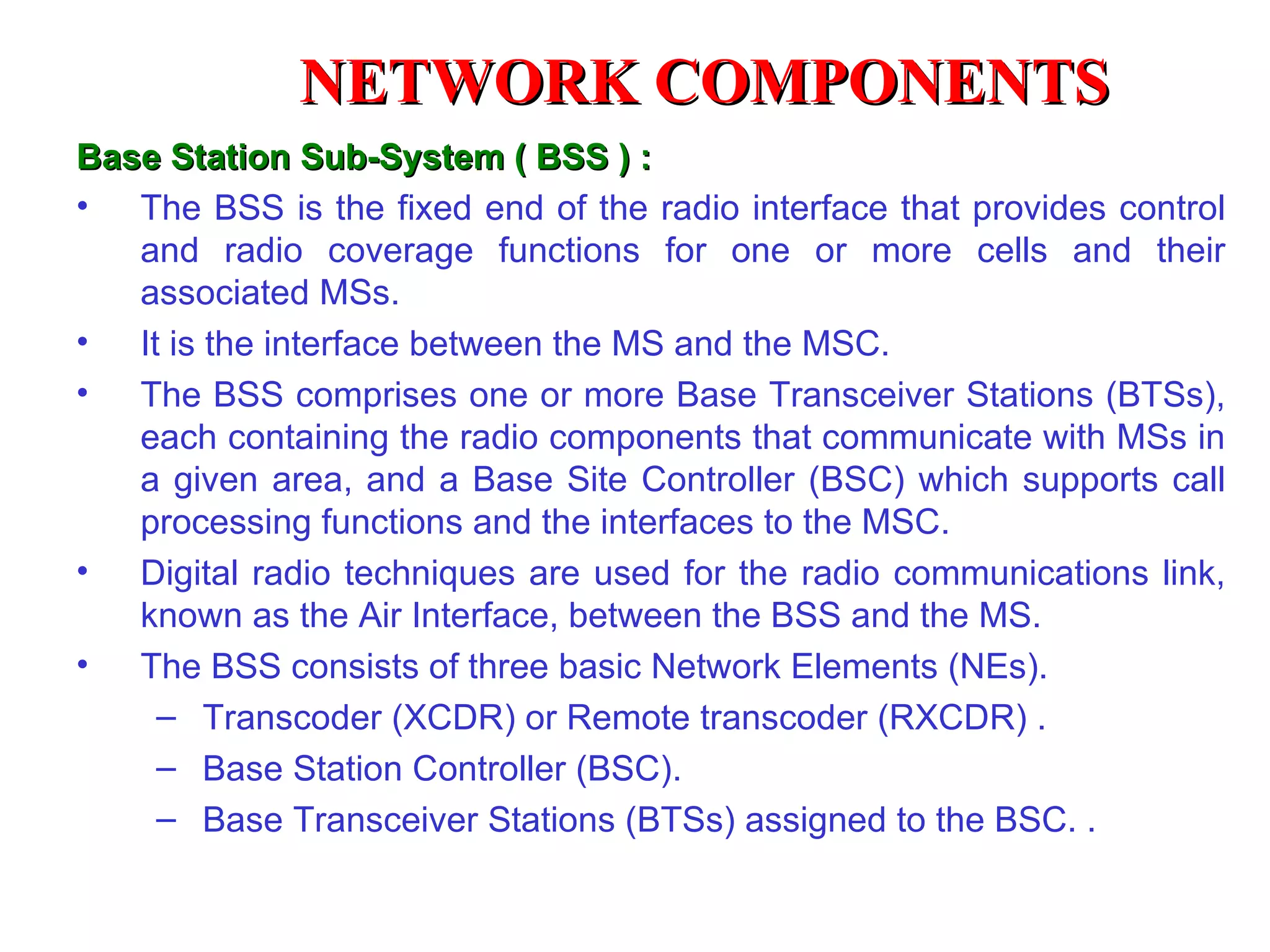 NETWORK COMPONENTS

Base Station Sub-System ( BSS ) :

• The BSS is the fixed end of the radio interface that provides control and radio coverage functions for one or more cells and their associated MSs.

• It is the interface between the MS and the MSC.

• The BSS comprises one or more Base Transceiver Stations (BTSs), each containing the radio components that communicate with MSs in a given area, and a Base Site Controller (BSC) which supports call processing functions and the interfaces to the MSC.

• Digital radio techniques are used for the radio communications link, known as the Air Interface, between the BSS and the MS.

• The BSS consists of three basic Network Elements (NEs).
– Transcoder (XCDR) or Remote transcoder (RXCDR) .
– Base Station Controller (BSC).
– Base Transceiver Stations (BTSs) assigned to the BSC. .